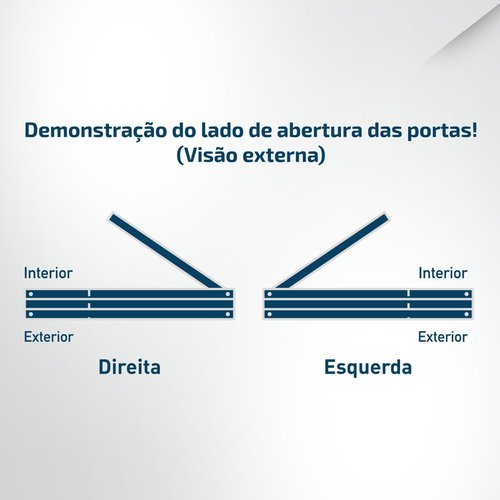 Demonstração do lado de abertura das portas!
(Visão externa)

Interior

Exterior

Direita

Interior

Exterior

Esquerda